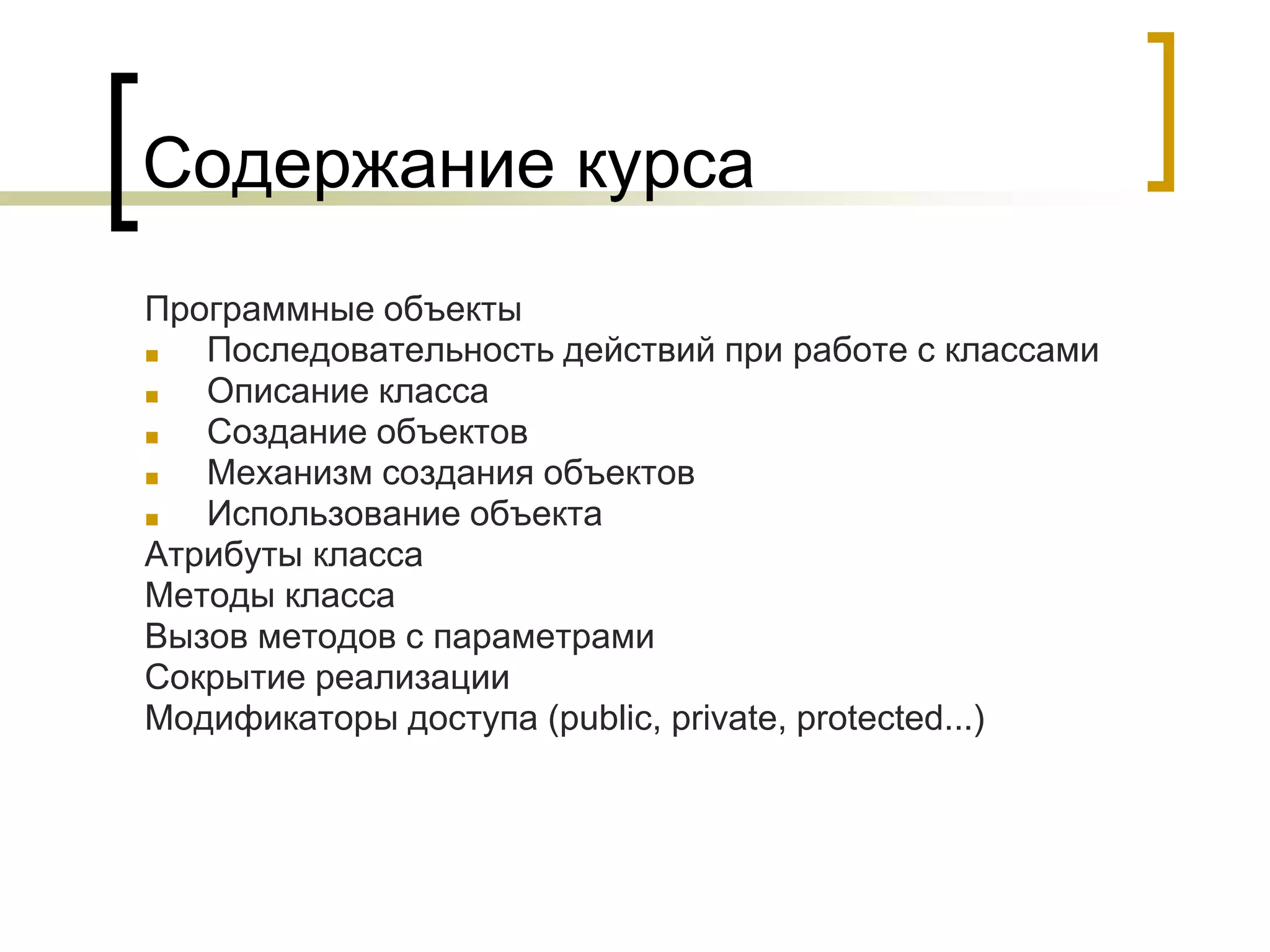 Содержание курса

Программные объекты
- Последовательность действий при работе с классами
- Описание класса
- Создание объектов
- Механизм создания объектов
- Использование объекта

Атрибуты класса
Методы класса
Вызов методов с параметрами
Сокрытие реализации
Модификаторы доступа (public, private, protected...)